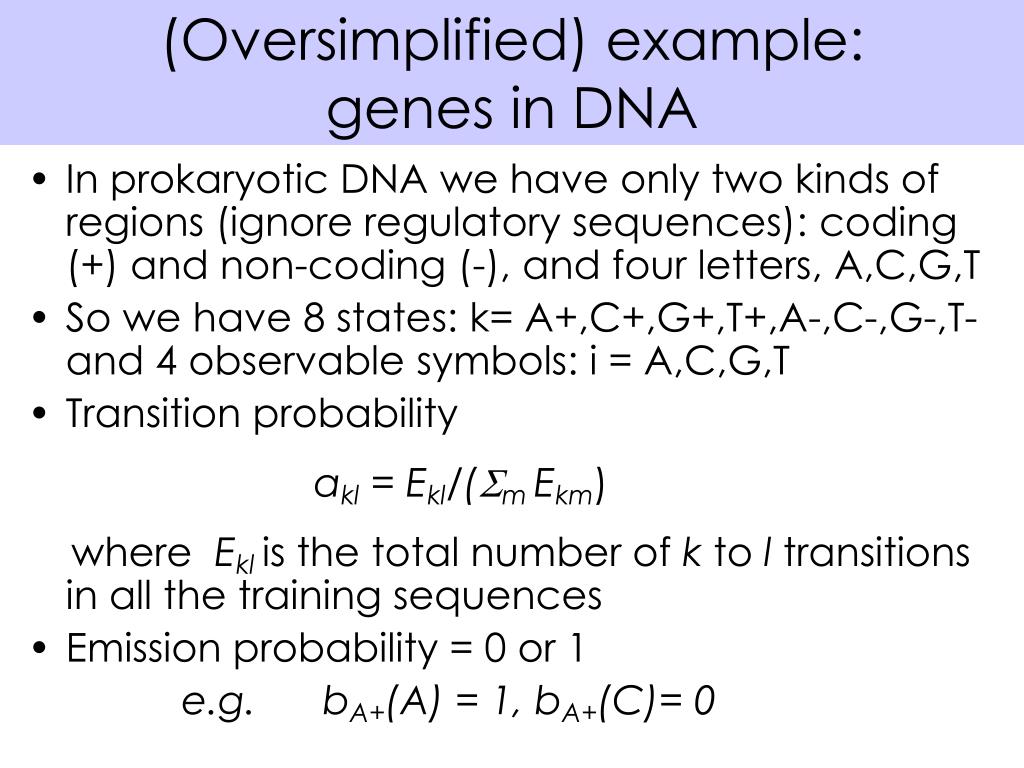 (Oversimplified) example:
genes in DNA

• In prokaryotic DNA we have only two kinds of regions (ignore regulatory sequences): coding (+) and non-coding (-), and four letters, A,C,G,T
• So we have 8 states: k= A+,C+,G+,T+,A-,C-,G-,T- and 4 observable symbols: i = A,C,G,T
• Transition probability

$a_{kl} = E_{kl}/(\Sigma_m E_{km})$

where $E_{kl}$ is the total number of $k$ to $l$ transitions in all the training sequences
• Emission probability = 0 or 1

e.g. $b_{A+}(A) = 1$, $b_{A+}(C)= 0$